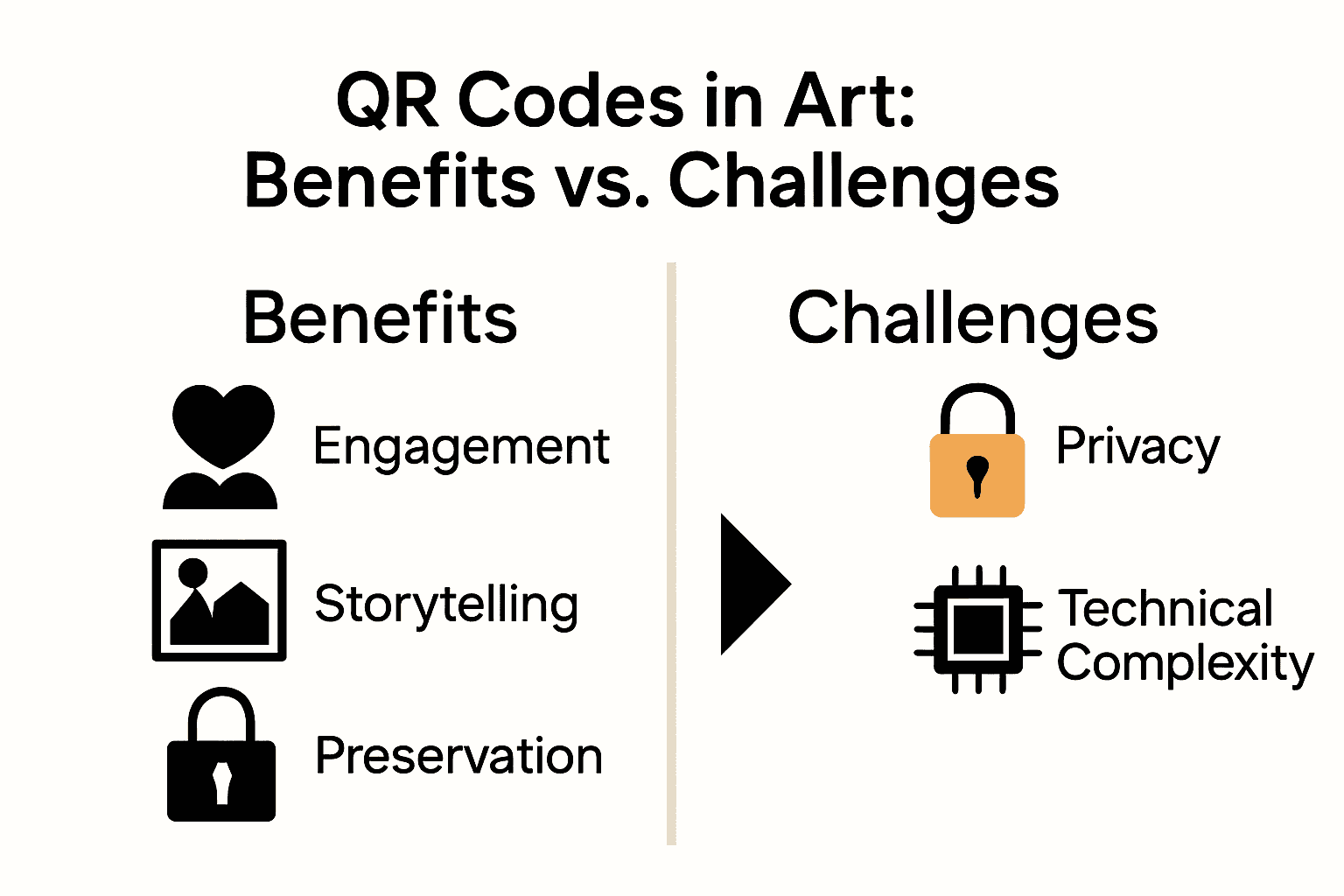 QR Codes in Art:
Benefits vs. Challenges

Benefits

Engagement

Storytelling

Preservation

Challenges

Privacy

Technical Complexity